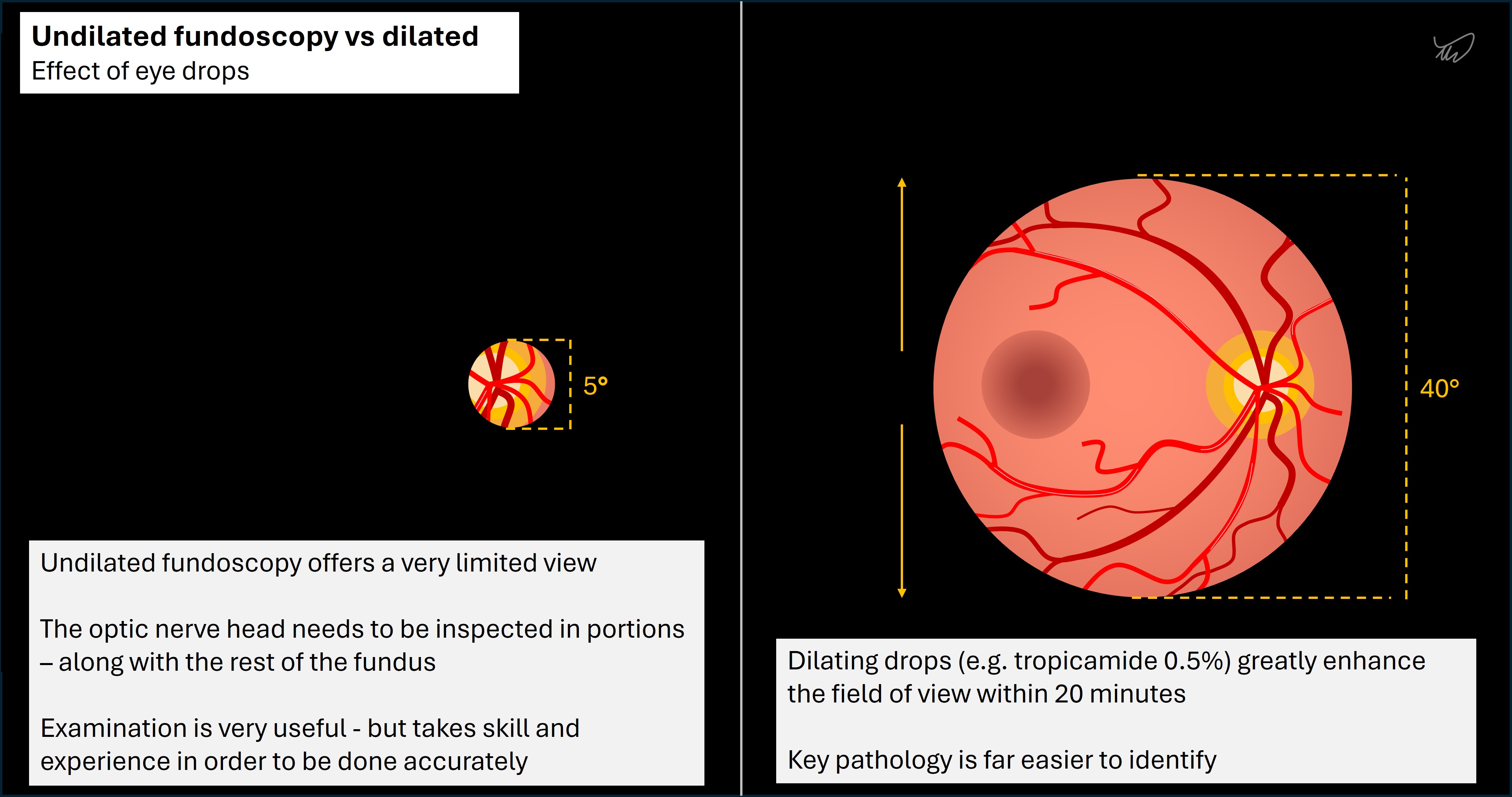 Undilated fundoscopy vs dilated
Effect of eye drops

5°

Undilated fundoscopy offers a very limited view

The optic nerve head needs to be inspected in portions – along with the rest of the fundus

Examination is very useful - but takes skill and experience in order to be done accurately

40°

Dilating drops (e.g. tropicamide 0.5%) greatly enhance the field of view within 20 minutes

Key pathology is far easier to identify